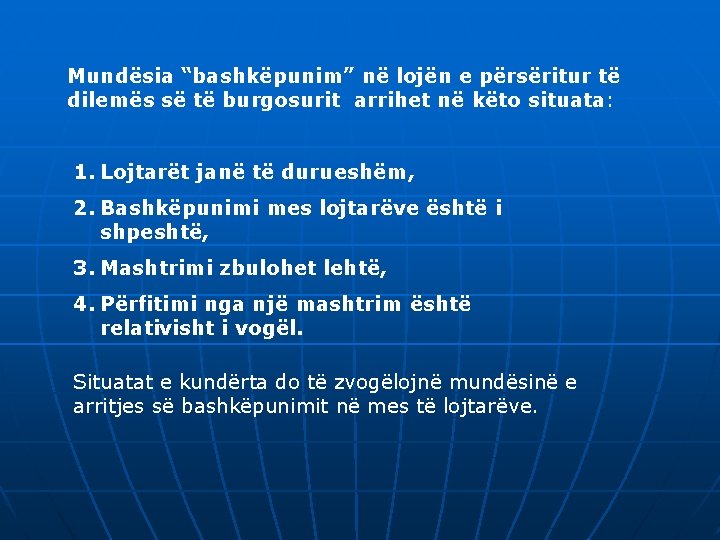 Mundësia “bashkëpunim” në lojën e përsëritur të dilemës së të burgosurit arrihet në këto situata:

1. Lojtarët janë të durueshëm,
2. Bashkëpunimi mes lojtarëve është i shpeshtë,
3. Mashtrimi zbulohet lehtë,
4. Përfitimi nga një mashtrim është relativisht i vogël.

Situatat e kundërta do të zvogëlojnë mundësinë e arritjes së bashkëpunimit në mes të lojtarëve.